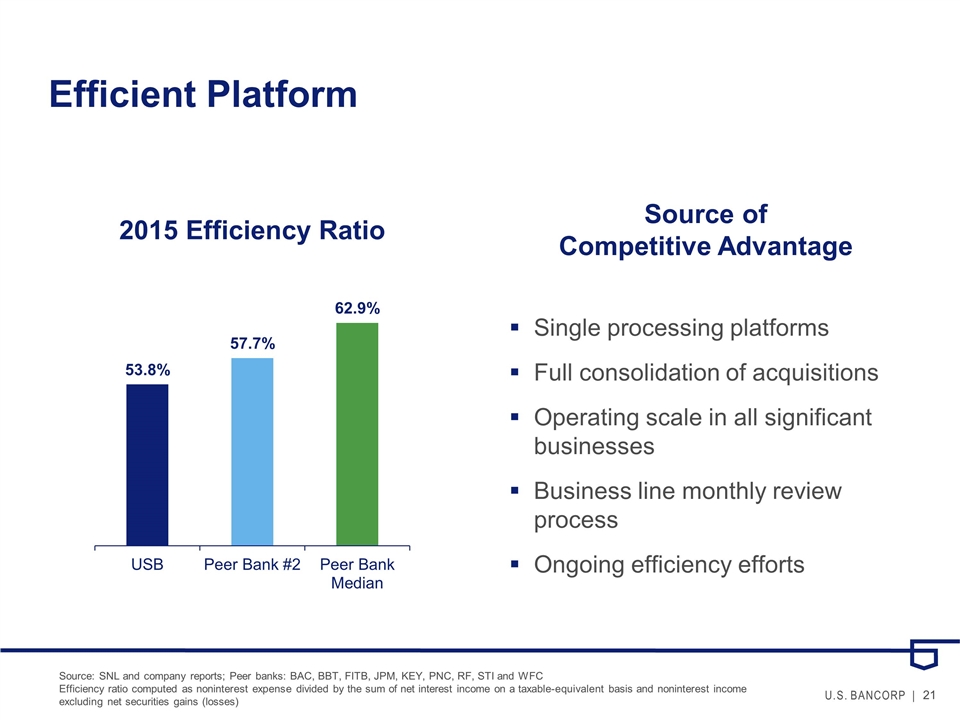 Efficient Platform

2015 Efficiency Ratio

53.8%

57.7%

62.9%

USB

Peer Bank #2

Peer Bank Median

Source of Competitive Advantage

▪ Single processing platforms

▪ Full consolidation of acquisitions

▪ Operating scale in all significant businesses

▪ Business line monthly review process

▪ Ongoing efficiency efforts

Source: SNL and company reports; Peer banks: BAC, BBT, FITB, JPM, KEY, PNC, RF, STI and WFC
Efficiency ratio computed as noninterest expense divided by the sum of net interest income on a taxable-equivalent basis and noninterest income excluding net securities gains (losses)

U.S. BANCORP | 21